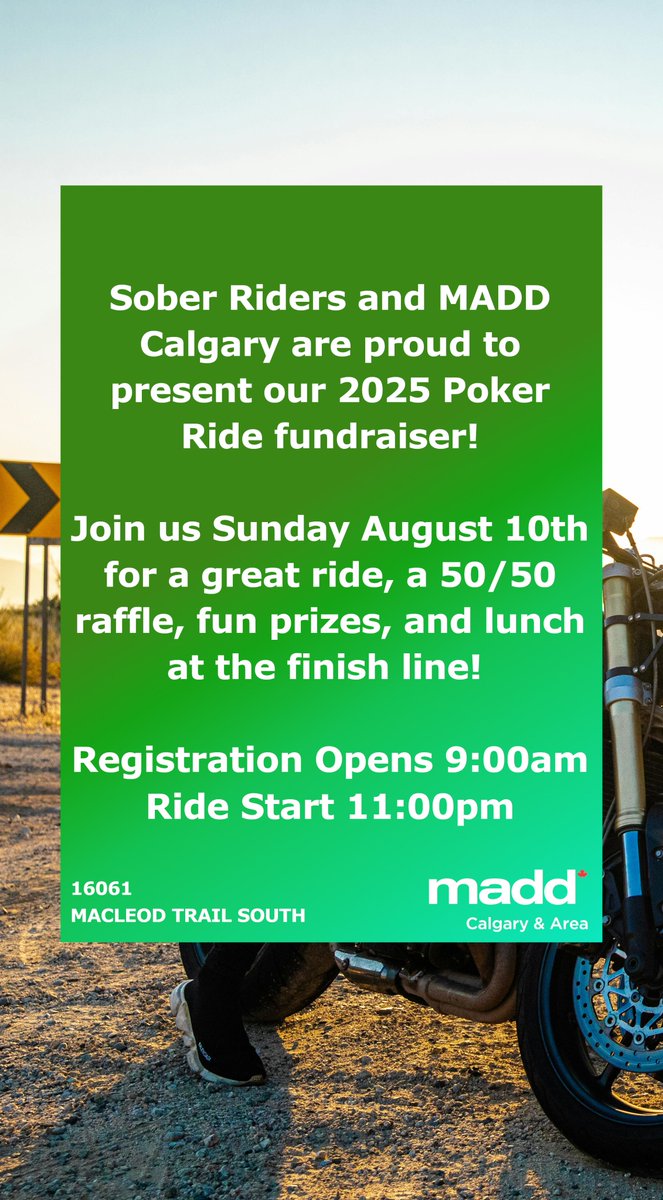 Sober Riders and MADD Calgary are proud to present our 2025 Poker Ride fundraiser!

Join us Sunday August 10th for a great ride, a 50/50 raffle, fun prizes, and lunch at the finish line!

Registration Opens 9:00am
Ride Start 11:00pm

16061
MACLEOD TRAIL SOUTH

madd
Calgary & Area